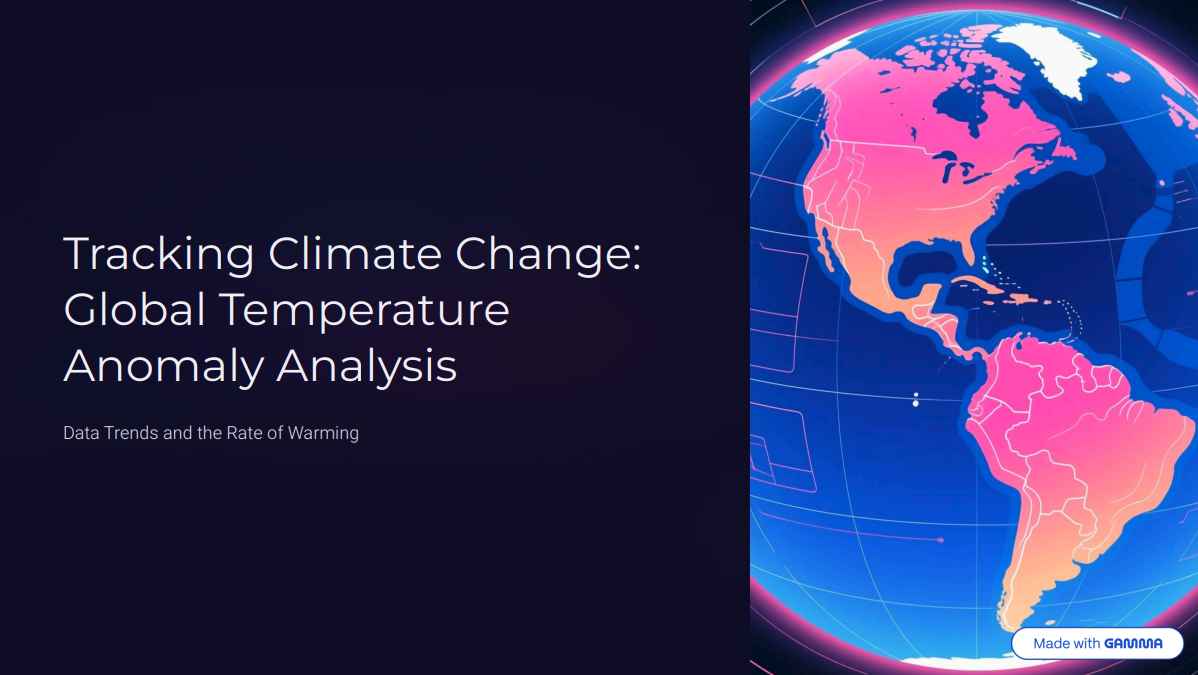 Tracking Climate Change: Global Temperature Anomaly Analysis

Data Trends and the Rate of Warming

Made with GAMMA